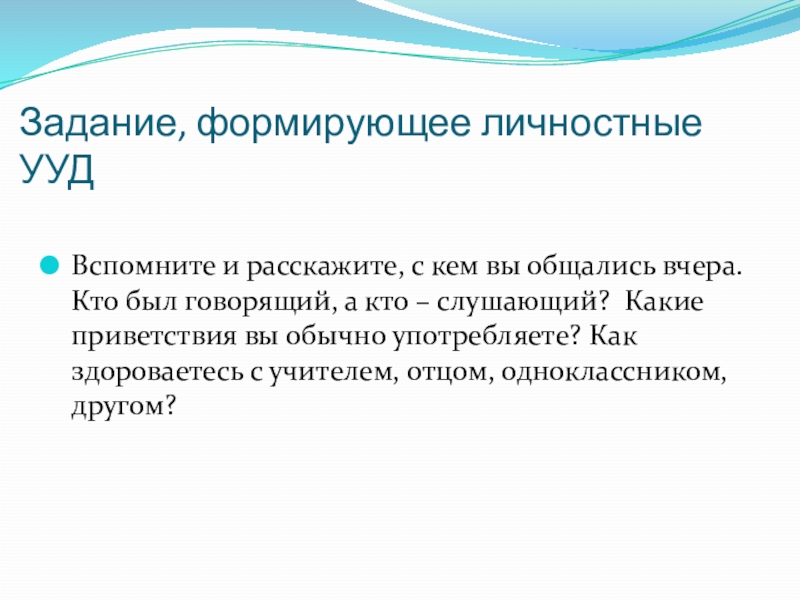 Задание, формирующее личностные УУД

Вспомните и расскажите, с кем вы общались вчера. Кто был говорящий, а кто – слушающий?  Какие приветствия вы обычно употребляете? Как здороваетесь с учителем, отцом, одноклассником, другом?